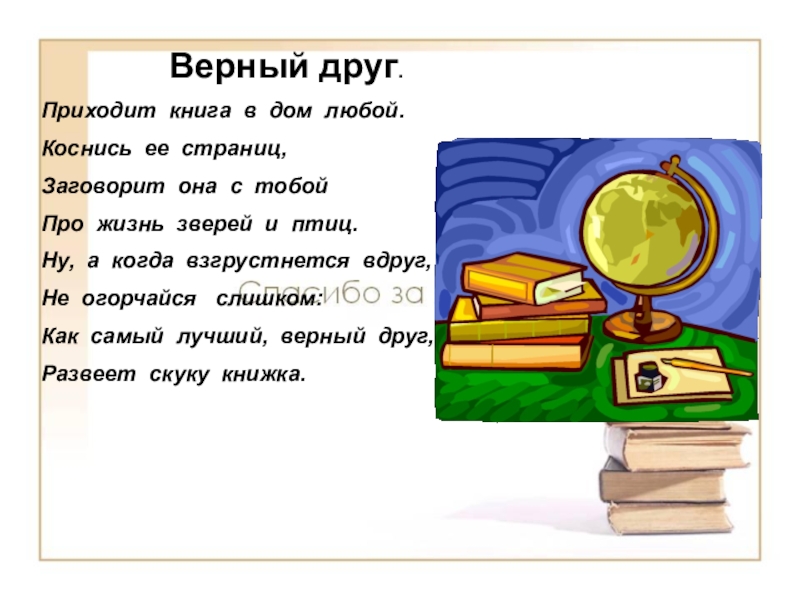 Верный друг.

Приходит книга в дом любой.
Коснись ее страниц,
Заговорит она с тобой
Про жизнь зверей и птиц.
Ну, а когда взгрустнется вдруг,
Не огорчайся слишком:
Как самый лучший, верный друг,
Развеет скуку книжка.

Спасибо за